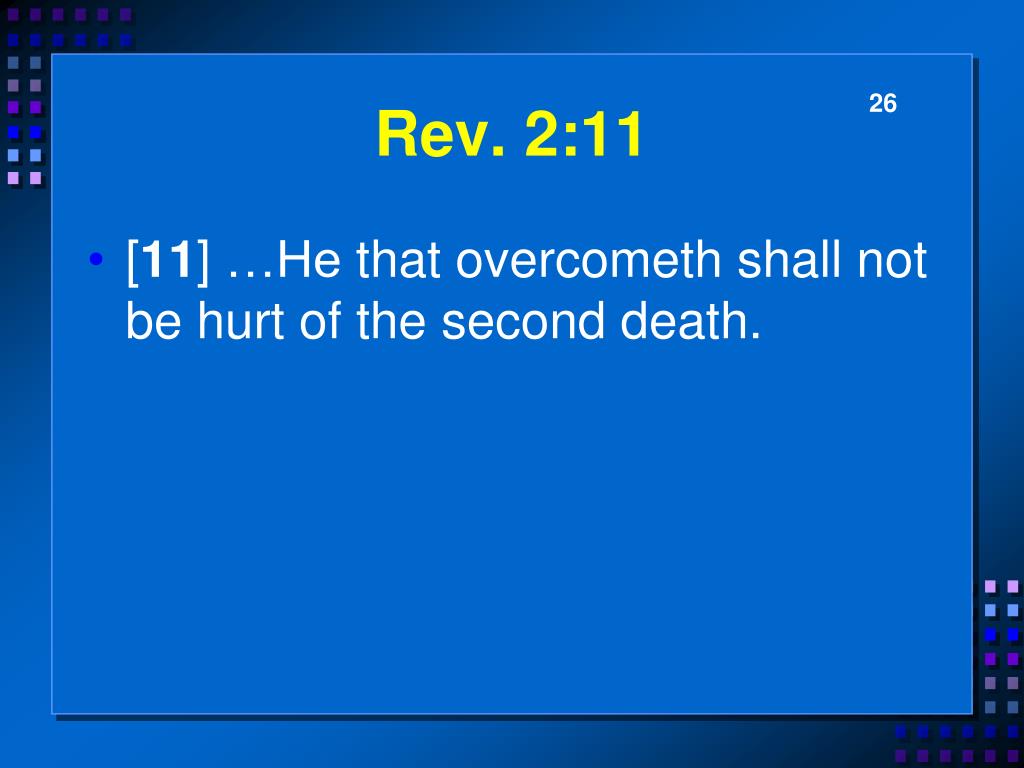 Rev. 2:11

26

• [11] …He that overcometh shall not be hurt of the second death.